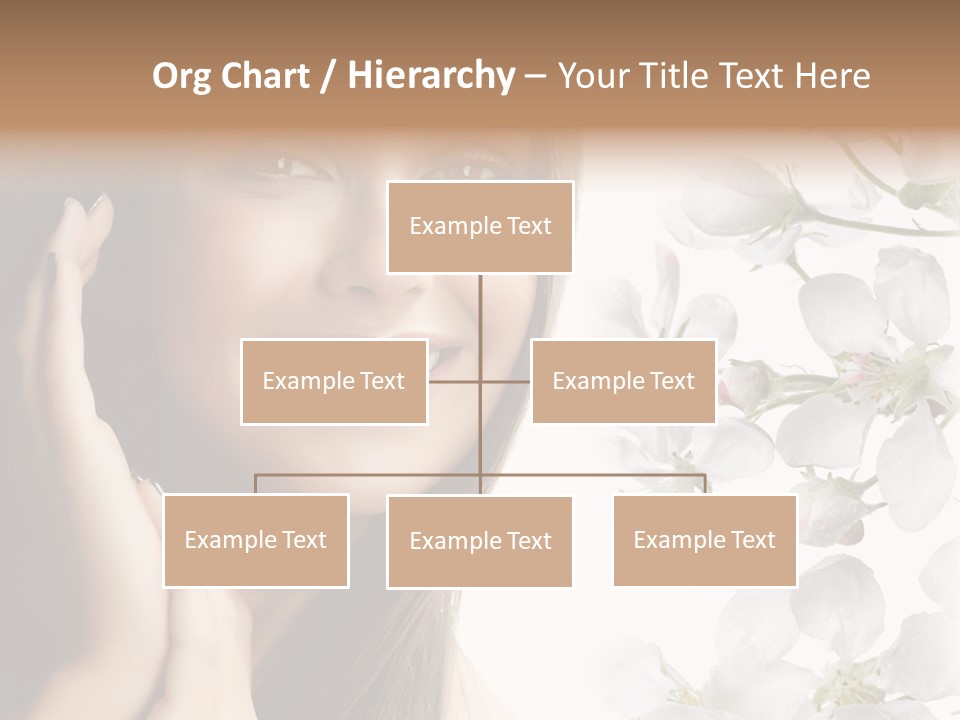 Org Chart / Hierarchy – Your Title Text Here

Example Text

Example Text

Example Text

Example Text

Example Text

Example Text